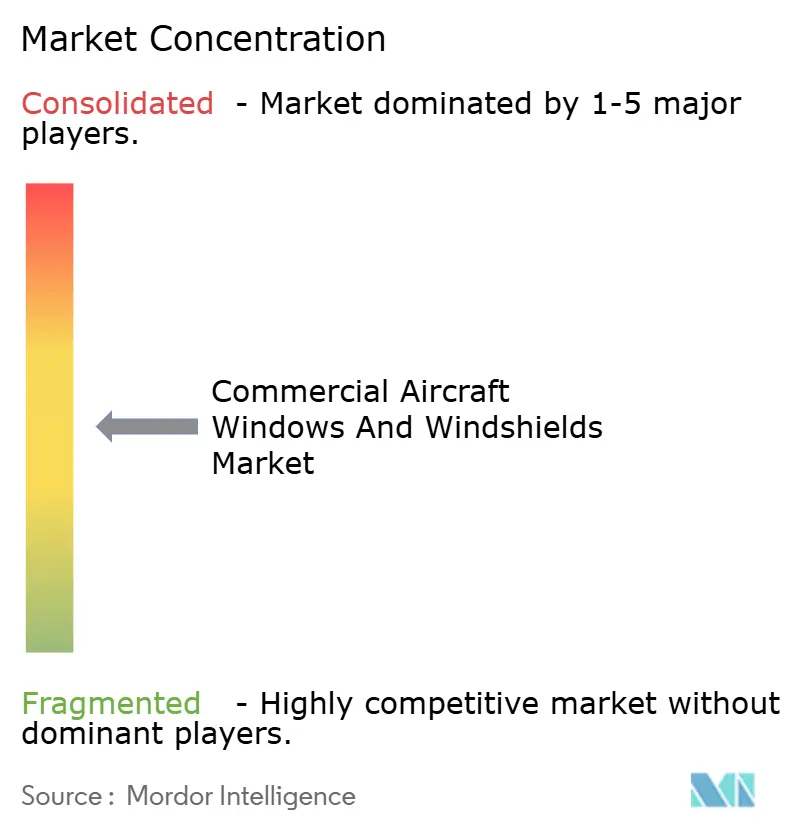 Market Concentration

Consolidated - Market dominated by 1-5 major players.

Commercial Aircraft Windows And Windshields Market

Fragmented - Highly competitive market without dominant players.

Source : Mordor Intelligence